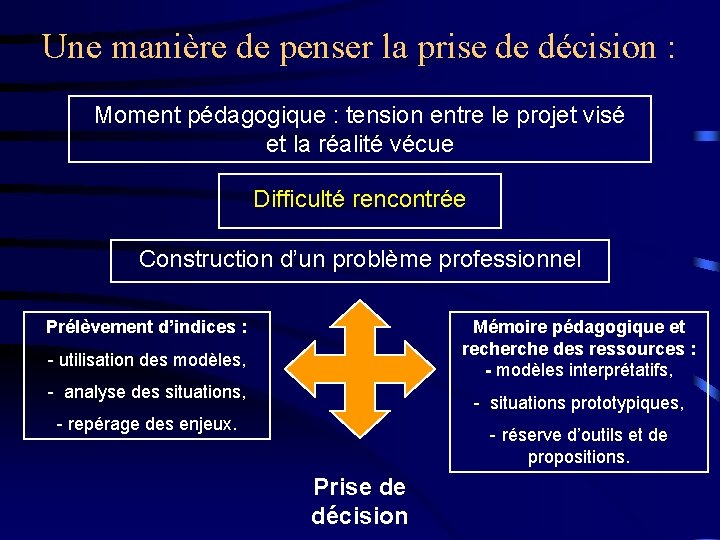 Une manière de penser la prise de décision :

Moment pédagogique : tension entre le projet visé et la réalité vécue

Difficulté rencontrée

Construction d'un problème professionnel

Prélèvement d'indices :
- utilisation des modèles,
- analyse des situations,
- repérage des enjeux.

Mémoire pédagogique et recherche des ressources :
- modèles interprétatifs,
- situations prototypiques,
- réserve d'outils et de propositions.

Prise de décision